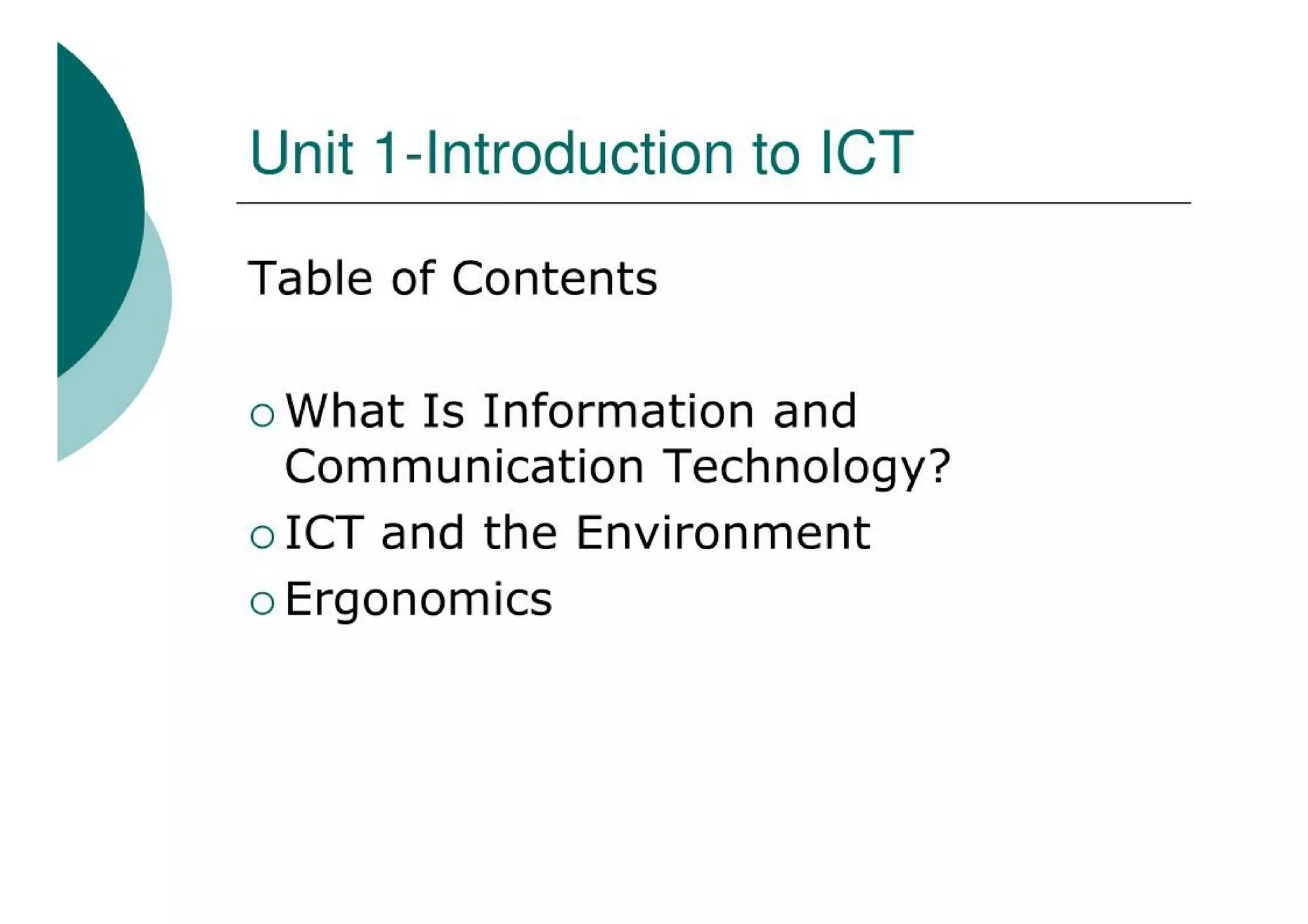 Unit 1-Introduction to ICT

Table of Contents

○ What Is Information and Communication Technology?
○ ICT and the Environment
○ Ergonomics